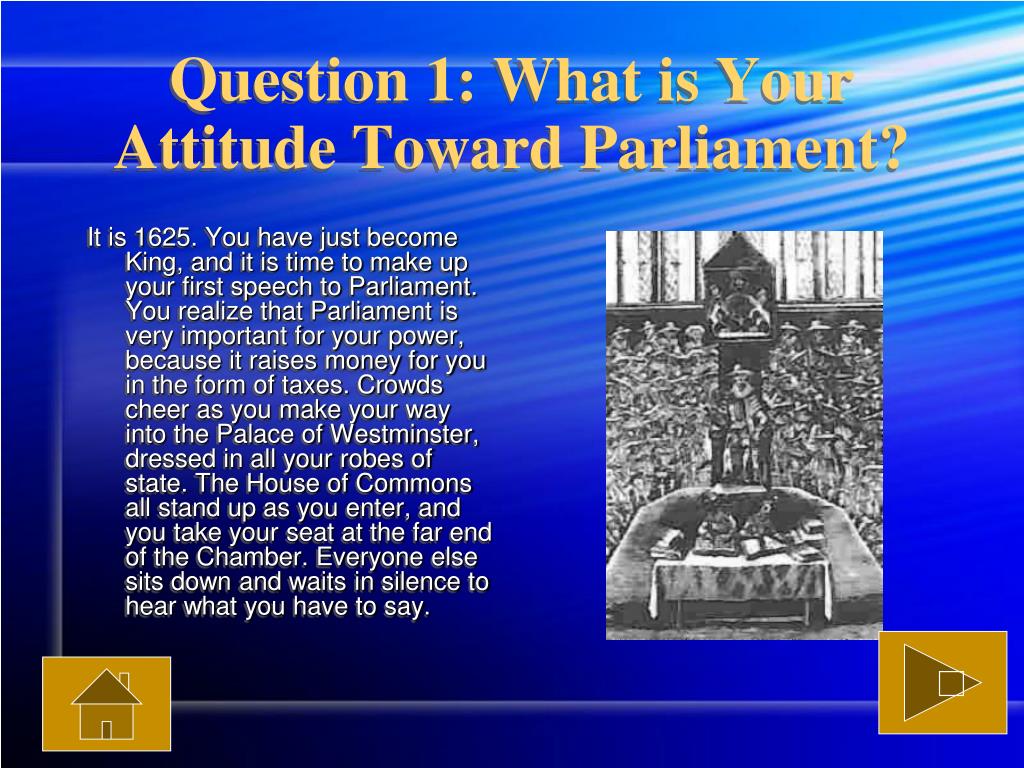 Question 1: What is Your Attitude Toward Parliament?

It is 1625. You have just become King, and it is time to make up your first speech to Parliament. You realize that Parliament is very important for your power, because it raises money for you in the form of taxes. Crowds cheer as you make your way into the Palace of Westminster, dressed in all your robes of state. The House of Commons all stand up as you enter, and you take your seat at the far end of the Chamber. Everyone else sits down and waits in silence to hear what you have to say.